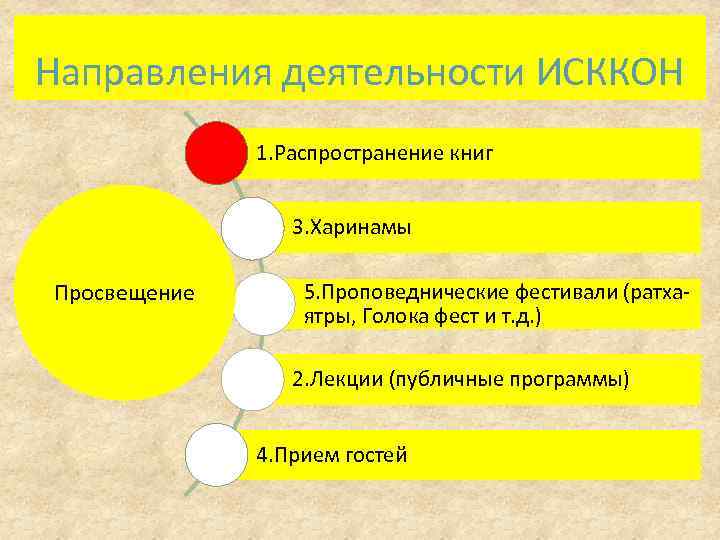 Направления деятельности ИСККОН

Просвещение

1.Распространение книг

3.Харинамы

5.Проповеднические фестивали (ратха-ятры, Голока фест и т.д.)

2.Лекции (публичные программы)

4.Прием гостей